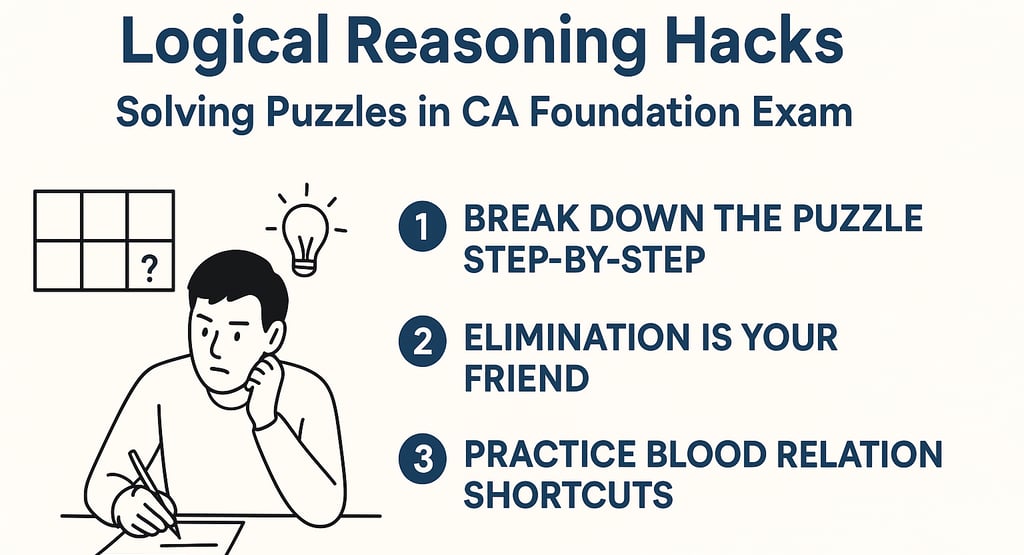 Logical Reasoning Hacks

Solving Puzzles in CA Foundation Exam

?

1 BREAK DOWN THE PUZZLE STEP-BY-STEP

2 ELIMINATION IS YOUR FRIEND

3 PRACTICE BLOOD RELATION SHORTCUTS